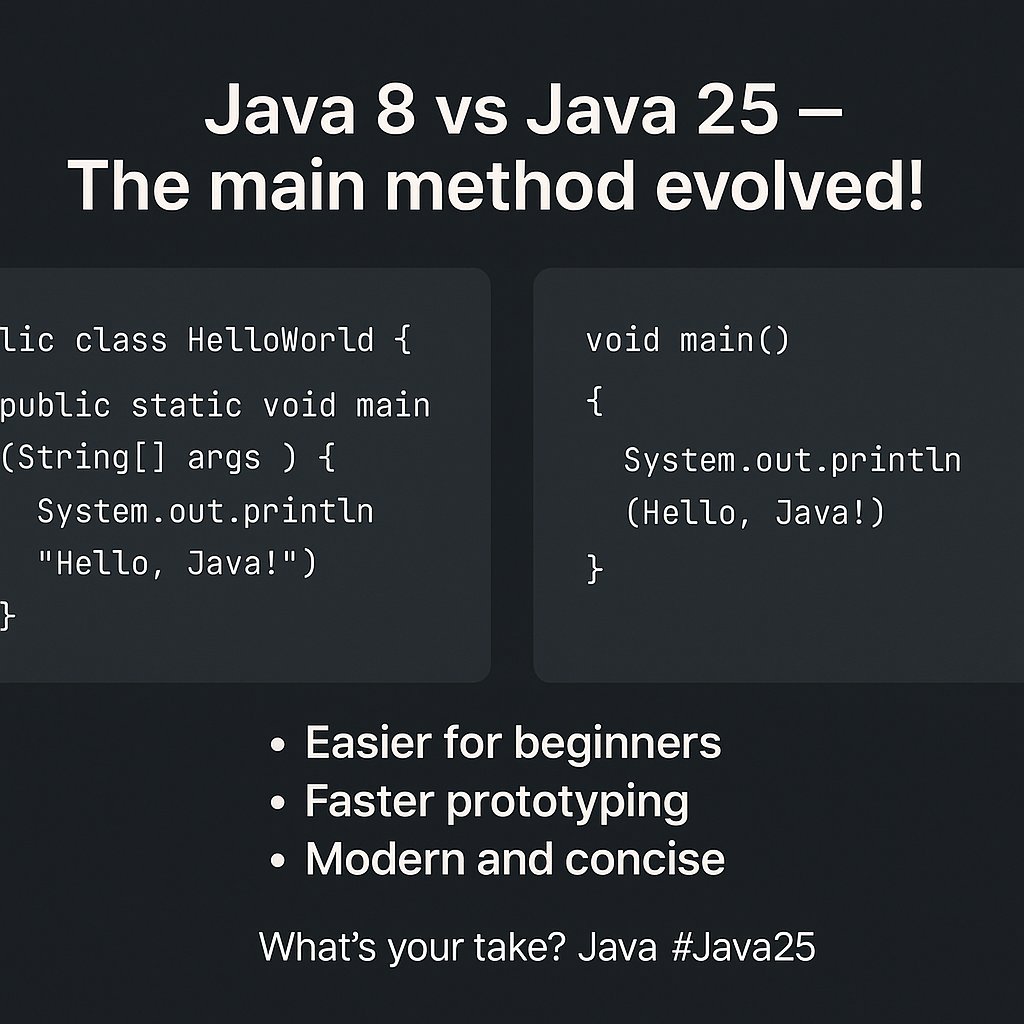 Java 8 vs Java 25 –
The main method evolved!

lic class HelloWorld {
public static void main
(String[] args ) {
System.out.println
"Hello, Java!")
}

void main()
{
System.out.println
(Hello, Java!)
}

• Easier for beginners
• Faster prototyping
• Modern and concise

What's your take? Java #Java25